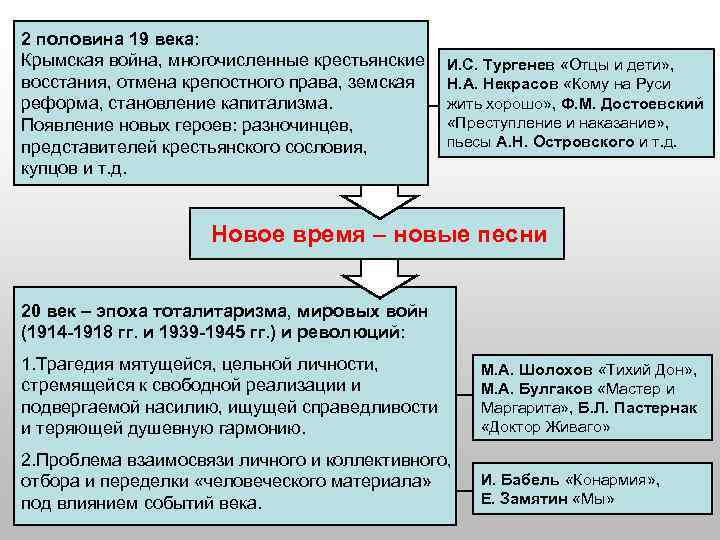 2 половина 19 века:
Крымская война, многочисленные крестьянские восстания, отмена крепостного права, земская реформа, становление капитализма.
Появление новых героев: разночинцев, представителей крестьянского сословия, купцов и т.д.

И.С. Тургенев «Отцы и дети», Н.А. Некрасов «Кому на Руси жить хорошо», Ф.М. Достоевский «Преступление и наказание», пьесы А.Н. Островского и т.д.

Новое время – новые песни

20 век – эпоха тоталитаризма, мировых войн (1914-1918 гг. и 1939-1945 гг.) и революций:

1.Трагедия мятущейся, цельной личности, стремящейся к свободной реализации и подвергаемой насилию, ищущей справедливости и теряющей душевную гармонию.

2.Проблема взаимосвязи личного и коллективного, отбора и переделки «человеческого материала» под влиянием событий века.

М.А. Шолохов «Тихий Дон», М.А. Булгаков «Мастер и Маргарита», Б.Л. Пастернак «Доктор Живаго»

И. Бабель «Конармия», Е. Замятин «Мы»